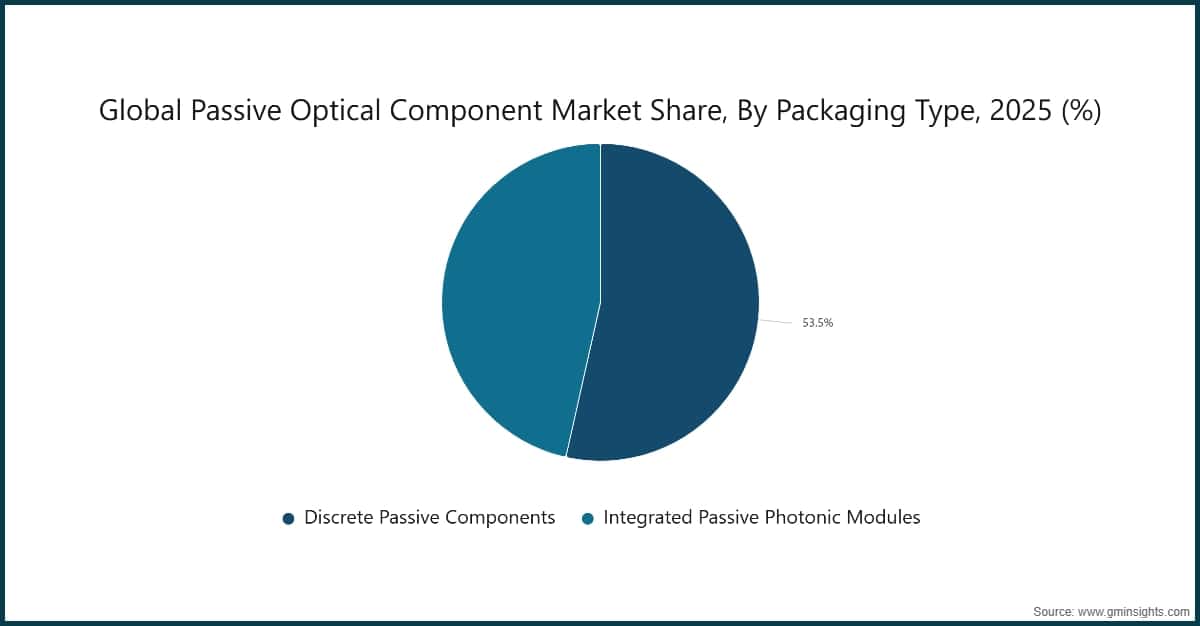 Global Passive Optical Component Market Share, By Packaging Type, 2025 (%)

53.5%

Discrete Passive Components
Integrated Passive Photonic Modules

Source: www.gminsights.com